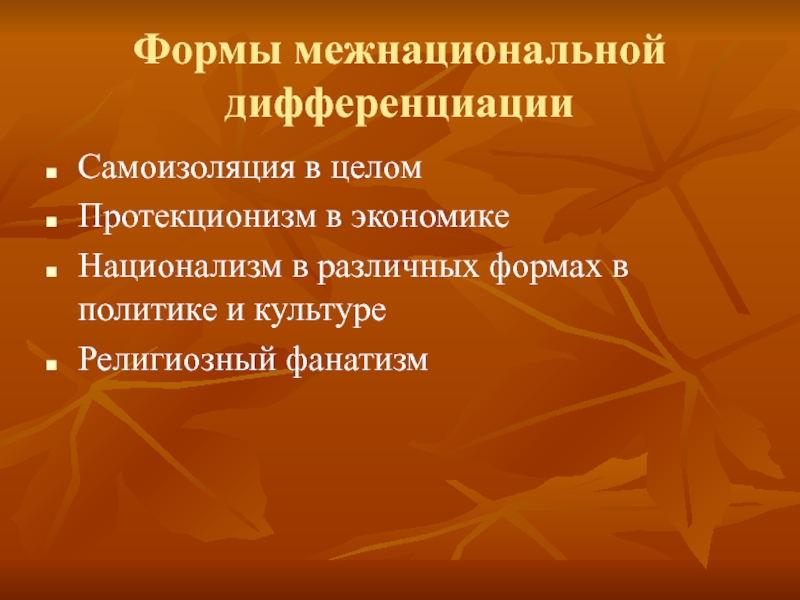 Формы межнациональной дифференциации

- Самоизоляция в целом
- Протекционизм в экономике
- Национализм в различных формах в политике и культуре
- Религиозный фанатизм